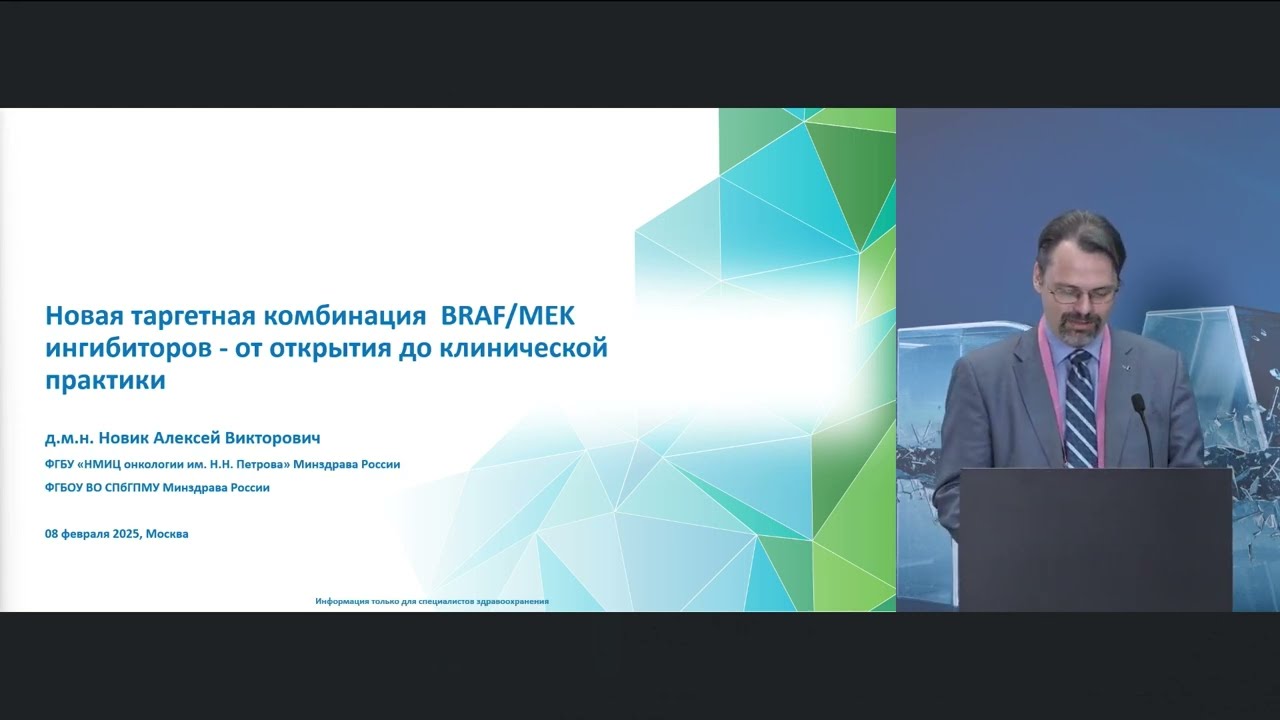 Новая таргетная комбинация BRAF/MEK ингибиторов - от открытия до клинической практики

д.м.н. Новик Алексей Викторович

ФГБУ «НМИЦ онкологии им. Н.Н. Петрова» Минздрава России

ФГБОУ ВО СПбГПМУ Минздрава России

08 февраля 2025, Москва

Информация только для специалистов здравоохранения